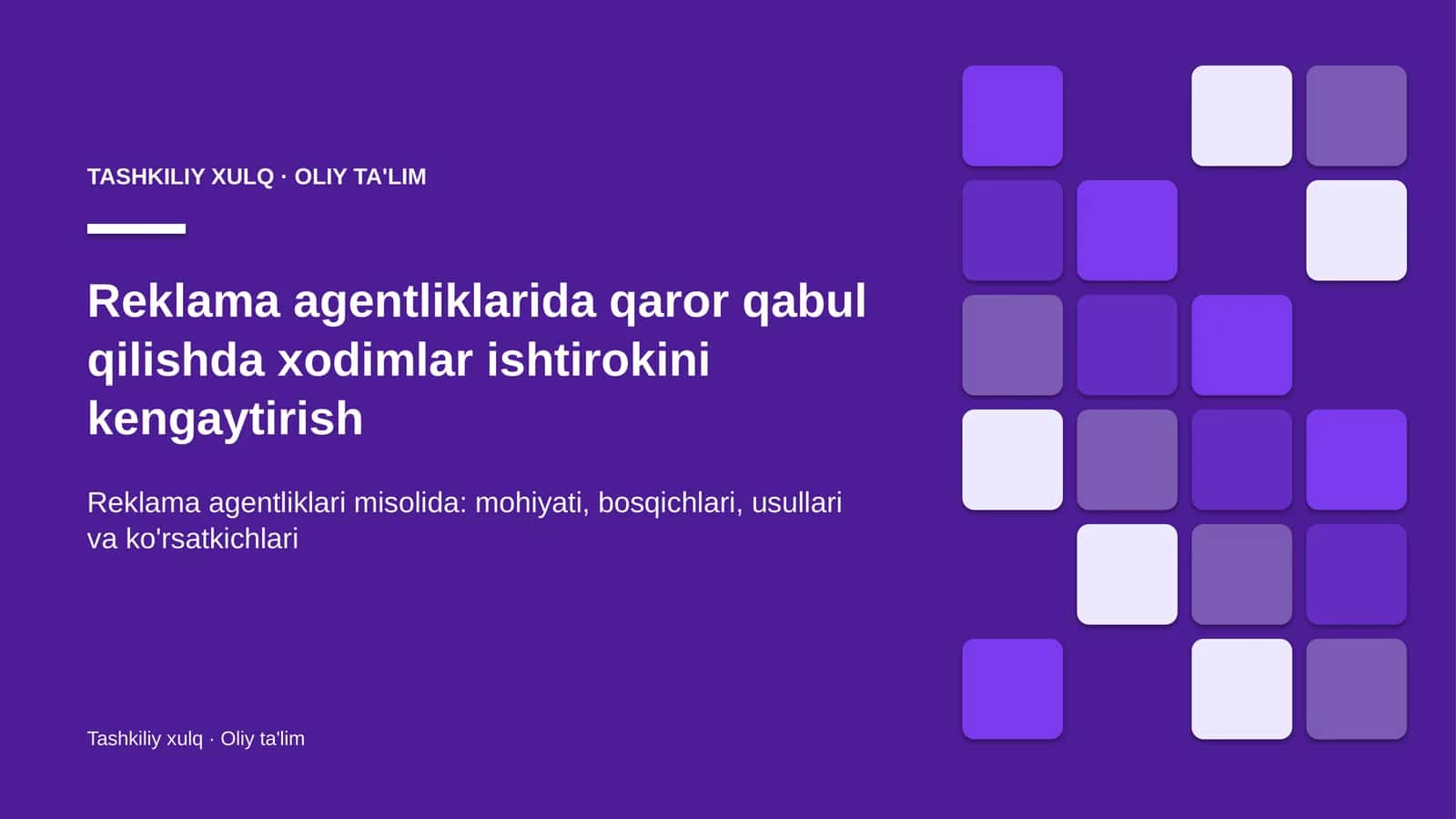 TASHKILIY XULQ · OLIY TA'LIM

Reklama agentliklarida qaror qabul qilishda xodimlar ishtirokini kengaytirish

Reklama agentliklari misolida: mohiyati, bosqichlari, usullari va ko'rsatkichlari

Tashkiliy xulq · Oliy ta'lim